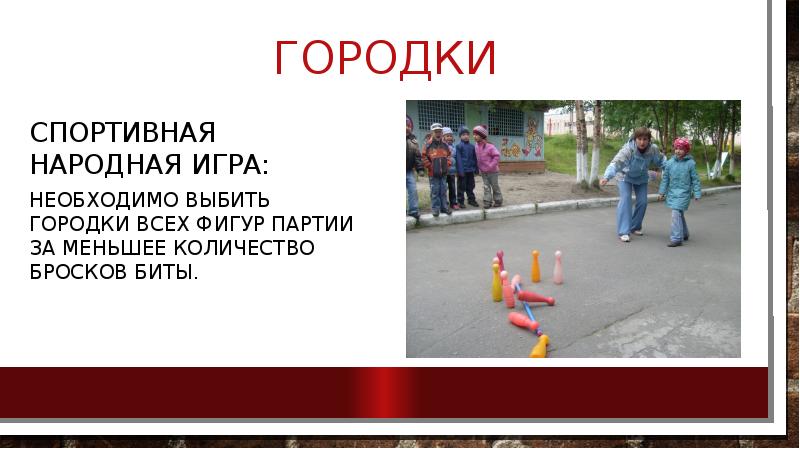 ГОРОДКИ

СПОРТИВНАЯ НАРОДНАЯ ИГРА:

НЕОБХОДИМО ВЫБИТЬ ГОРОДКИ ВСЕХ ФИГУР ПАРТИИ ЗА МЕНЬШЕЕ КОЛИЧЕСТВО БРОСКОВ БИТЫ.